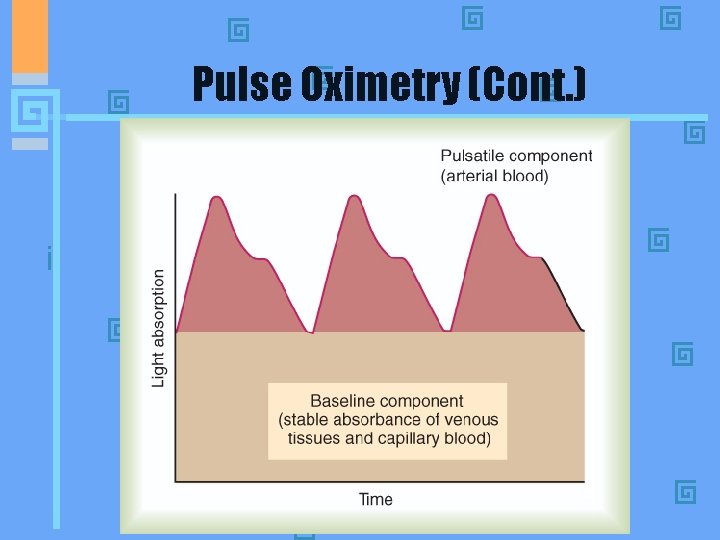 Pulse Oximetry (Cont.)

Pulsatile component (arterial blood)

Light absorption

Baseline component (stable absorbance of venous tissues and capillary blood)

Time